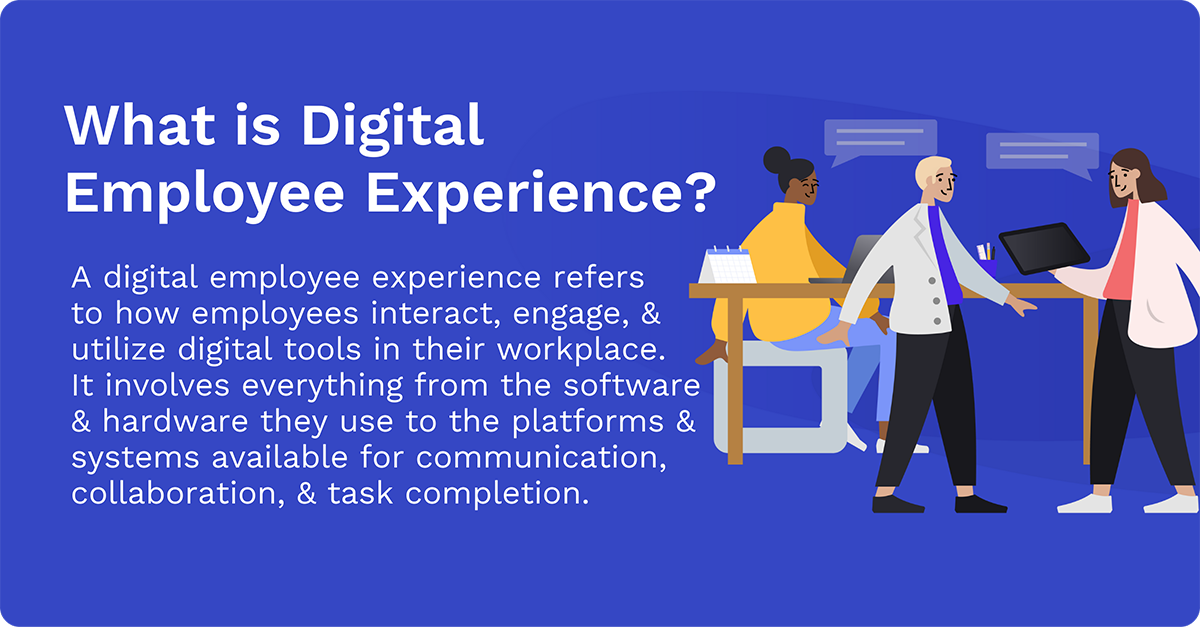 What is Digital Employee Experience?

A digital employee experience refers to how employees interact, engage, & utilize digital tools in their workplace. It involves everything from the software & hardware they use to the platforms & systems available for communication, collaboration, & task completion.